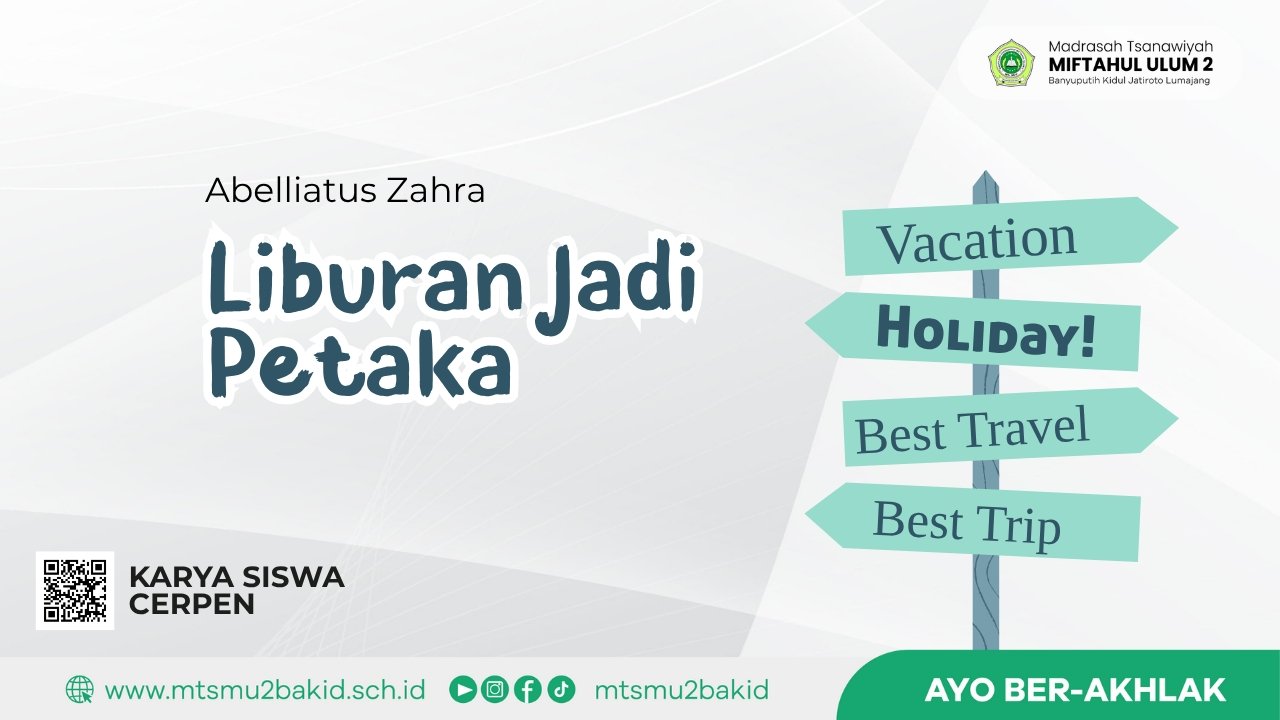 Madrasah Tsanawiyah
MIFTAHUL ULUM 2
Banyuputih Kidul Jatiroto Lumajang

Abelliatus Zahra

Liburan Jadi Petaka

Vacation
HOLIDAY!
Best Travel
Best Trip

KARYA SISWA
CERPEN

www.mtsmu2bakid.sch.id mtsmu2bakid

AYO BER-AKHLAK